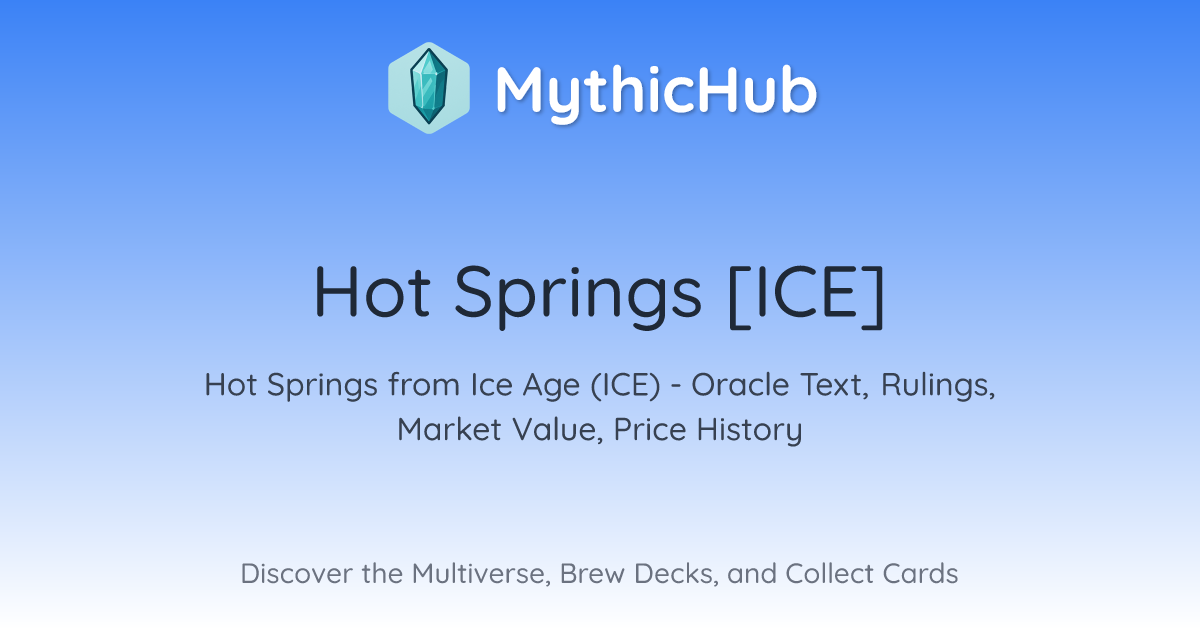 MythicHub

Hot Springs [ICE]

Hot Springs from Ice Age (ICE) - Oracle Text, Rulings, Market Value, Price History

Discover the Multiverse, Brew Decks, and Collect Cards